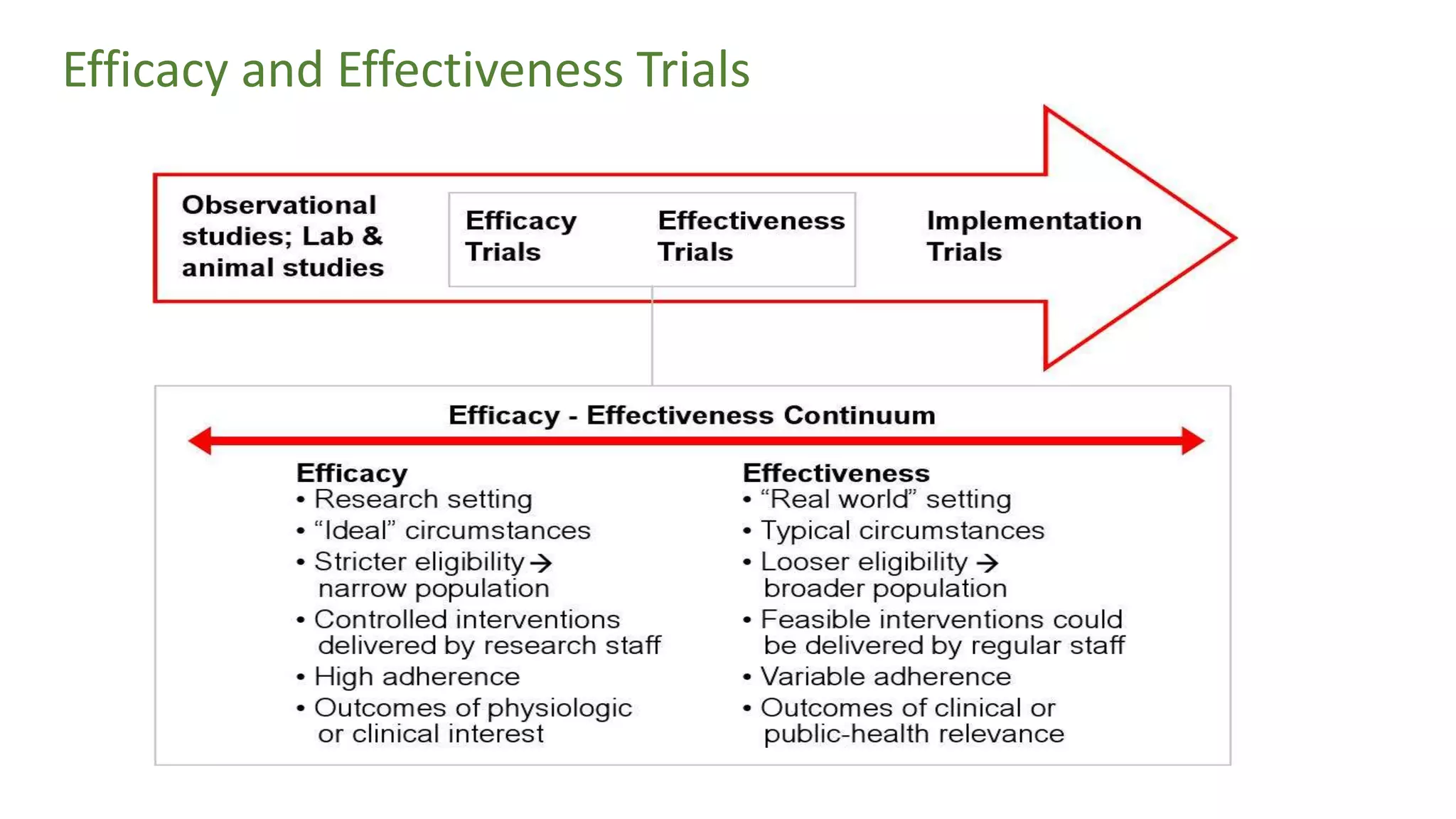 Efficacy and Effectiveness Trials

Observational studies; Lab & animal studies

Efficacy Trials

Effectiveness Trials

Implementation Trials

Efficacy - Effectiveness Continuum

Efficacy
• Research setting
• “Ideal” circumstances
• Stricter eligibility → narrow population
• Controlled interventions delivered by research staff
• High adherence
• Outcomes of physiologic or clinical interest

Effectiveness
• “Real world” setting
• Typical circumstances
• Looser eligibility → broader population
• Feasible interventions could be delivered by regular staff
• Variable adherence
• Outcomes of clinical or public-health relevance